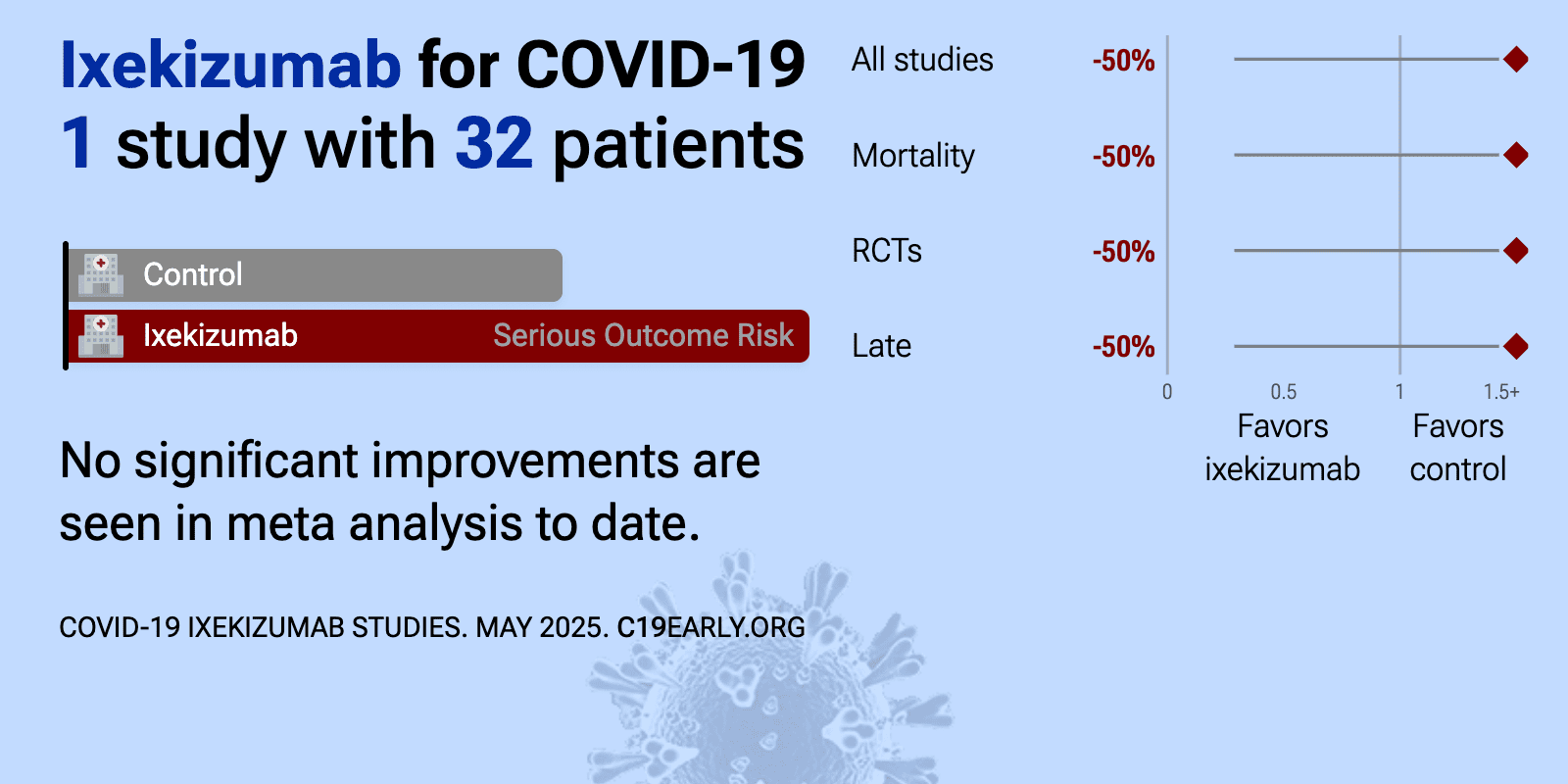 Ixekizumab for COVID-19
1 study with 32 patients

Control
Ixekizumab Serious Outcome Risk

No significant improvements are seen in meta analysis to date.

COVID-19 IXEKIZUMAB STUDIES. MAY 2025. C19EARLY.ORG

All studies -50%
Mortality -50%
RCTs -50%
Late -50%

0 0.5 1 1.5+
Favors ixekizumab
Favors control